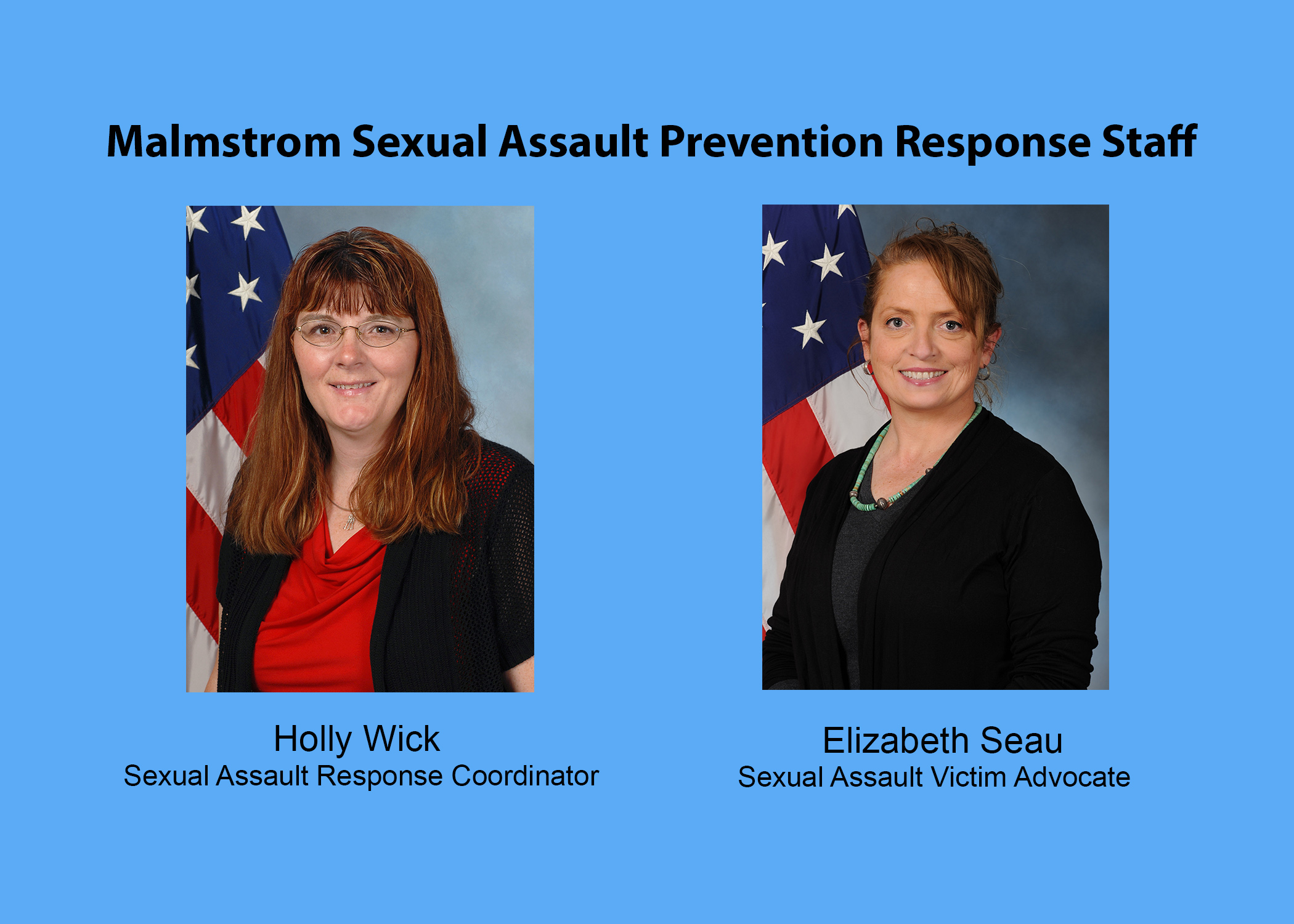 Malmstrom Sexual Assault Prevention Response Staff

Holly Wick
Sexual Assault Response Coordinator

Elizabeth Seau
Sexual Assault Victim Advocate